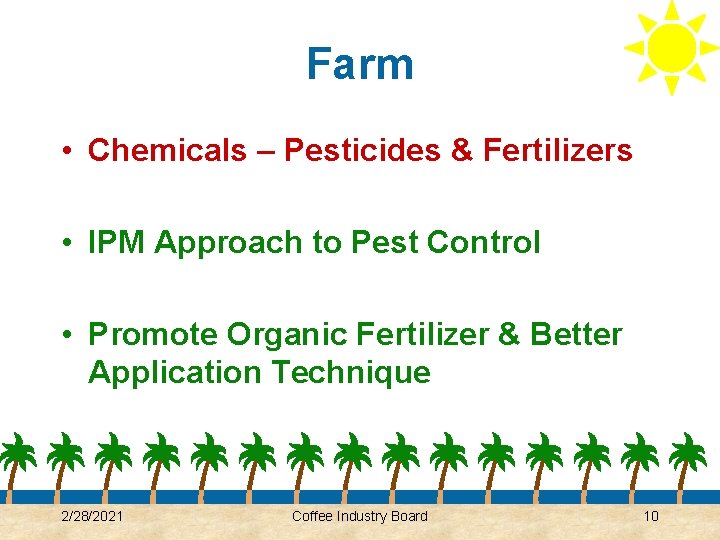 Farm

• Chemicals – Pesticides & Fertilizers

• IPM Approach to Pest Control

• Promote Organic Fertilizer & Better Application Technique

2/28/2021 Coffee Industry Board 10